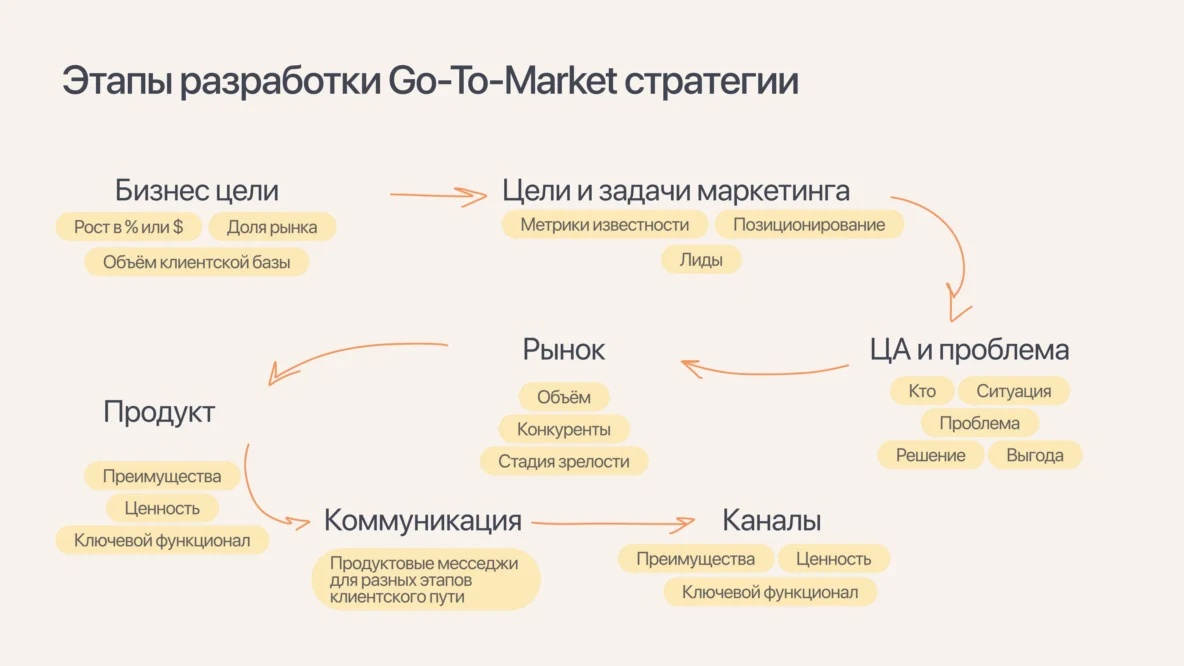 Этапы разработки Go-To-Market стратегии

Бизнес цели

Рост в % или $

Доля рынка

Объём клиентской базы

Цели и задачи маркетинга

Метрики известности

Позиционирование

Лиды

ЦА и проблема

Кто

Ситуация

Проблема

Решение

Выгода

Рынок

Объём

Конкуренты

Стадия зрелости

Продукт

Преимущества

Ценность

Ключевой функционал

Коммуникация

Продуктовые месседжи для разных этапов клиентского пути

Каналы

Преимущества

Ценность

Ключевой функционал